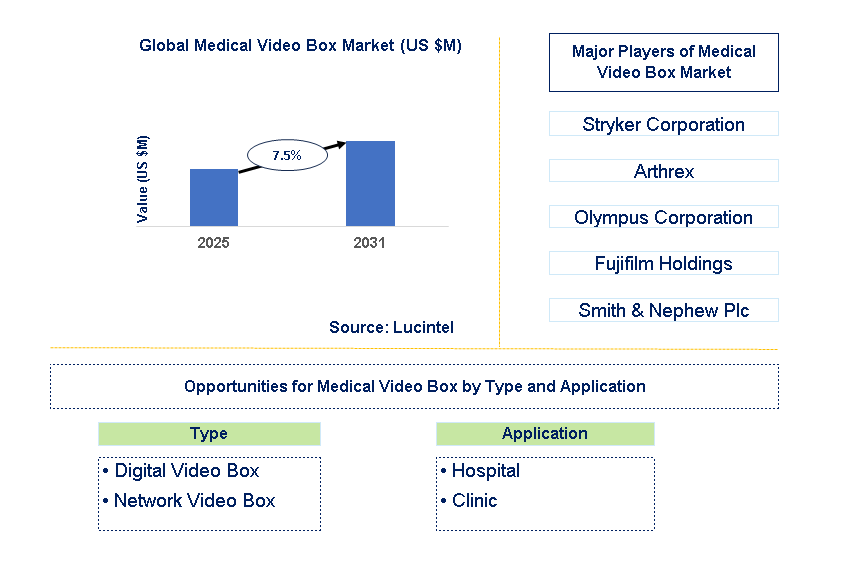 Global Medical Video Box Market (US $M)

Value (US $M)

7.5%

2025

2031

Source: Lucintel

Major Players of Medical Video Box Market

Stryker Corporation

Arthrex

Olympus Corporation

Fujifilm Holdings

Smith & Nephew Plc

Opportunities for Medical Video Box by Type and Application

Type

• Digital Video Box
• Network Video Box

Application

• Hospital
• Clinic